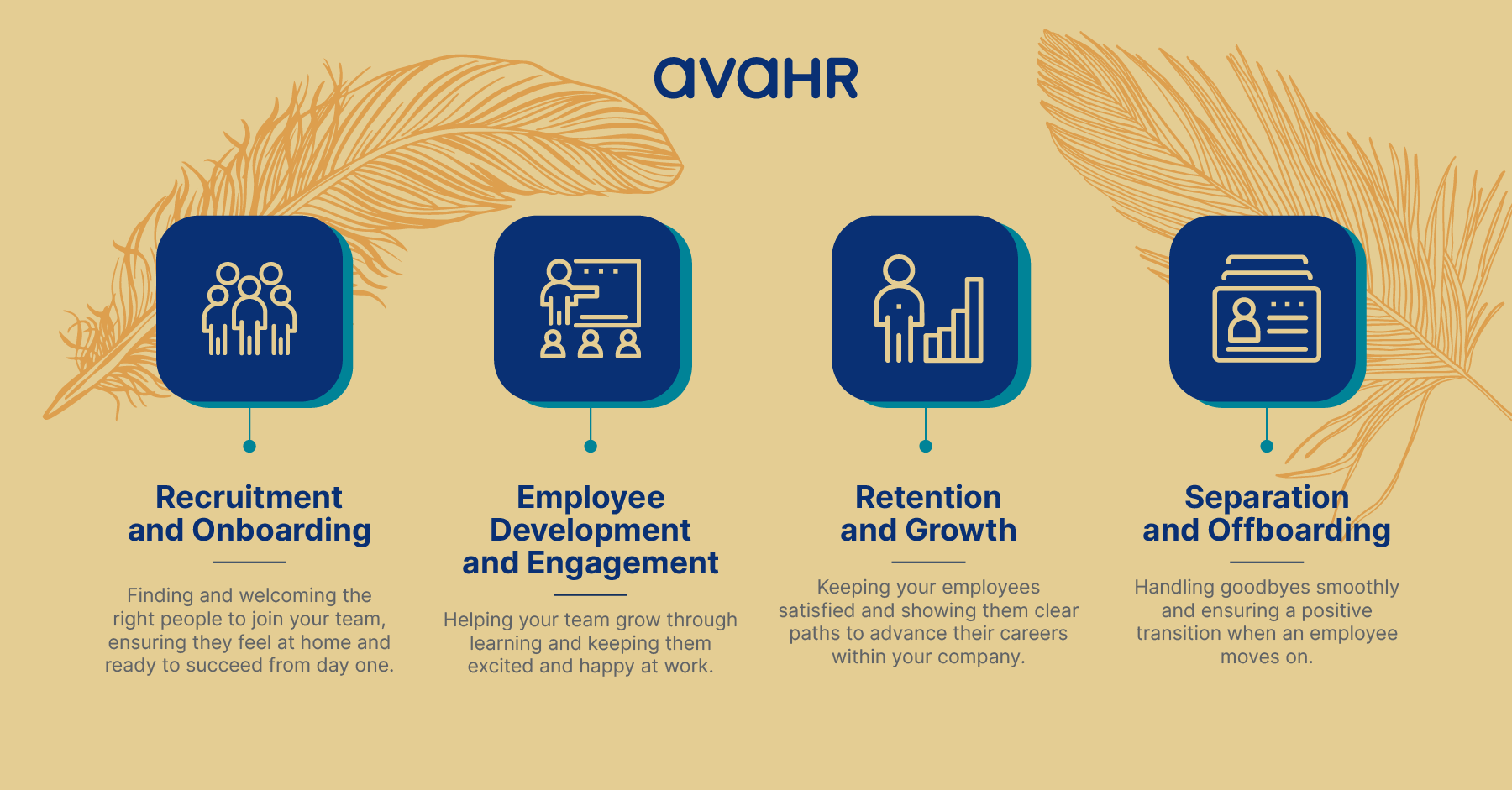 avaHR

Recruitment and Onboarding

Finding and welcoming the right people to join your team, ensuring they feel at home and ready to succeed from day one.

Employee Development and Engagement

Helping your team grow through learning and keeping them excited and happy at work.

Retention and Growth

Keeping your employees satisfied and showing them clear paths to advance their careers within your company.

Separation and Offboarding

Handling goodbyes smoothly and ensuring a positive transition when an employee moves on.